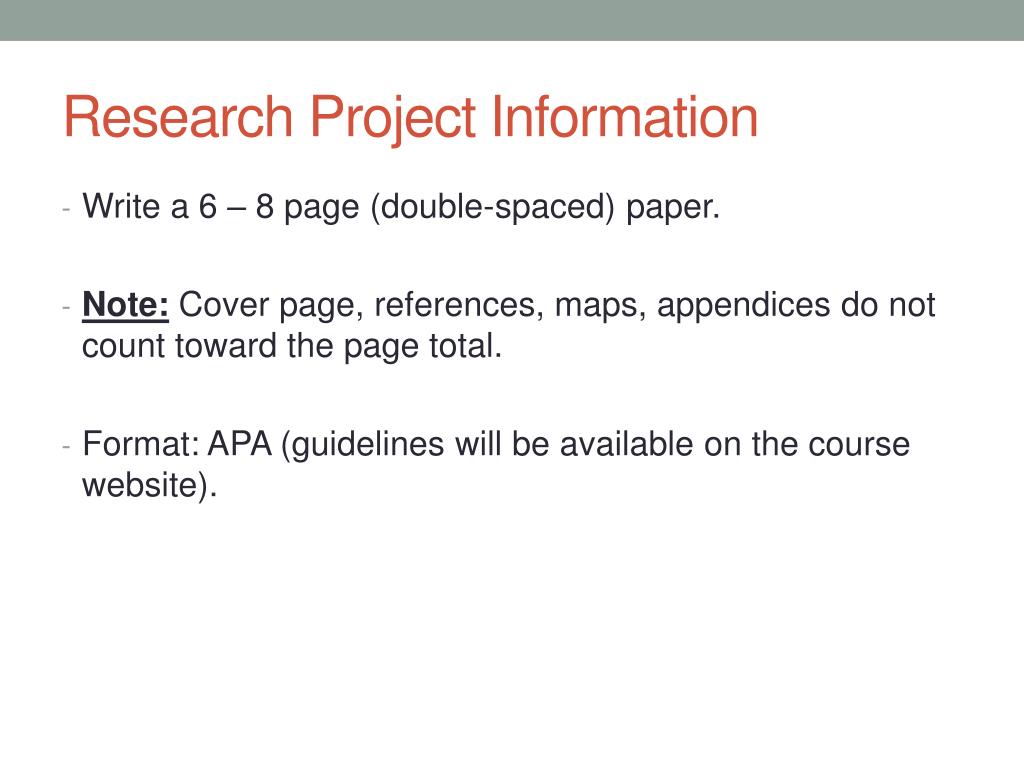 Research Project Information

- Write a 6 – 8 page (double-spaced) paper.

- Note: Cover page, references, maps, appendices do not count toward the page total.

- Format: APA (guidelines will be available on the course website).